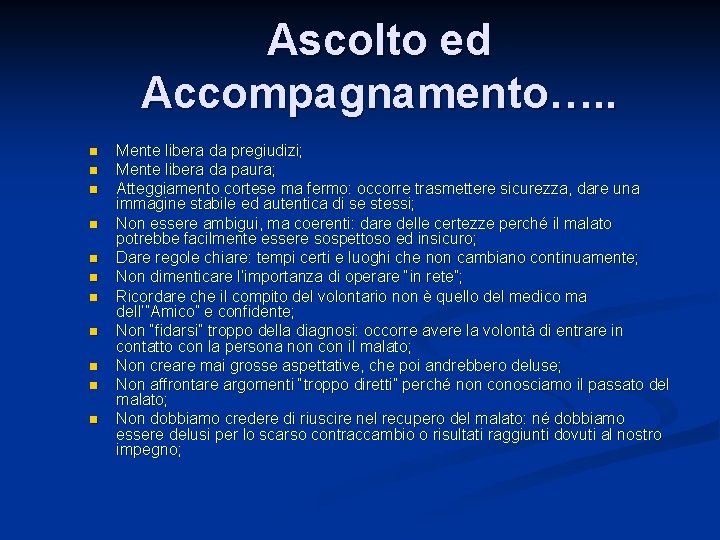 Ascolto ed Accompagnamento…..

- Mente libera da pregiudizi;
- Mente libera da paura;
- Atteggiamento cortese ma fermo: occorre trasmettere sicurezza, dare una immagine stabile ed autentica di se stessi;
- Non essere ambigui, ma coerenti: dare delle certezze perché il malato potrebbe facilmente essere sospettoso ed insicuro;
- Dare regole chiare: tempi certi e luoghi che non cambiano continuamente;
- Non dimenticare l'importanza di operare "in rete";
- Ricordare che il compito del volontario non è quello del medico ma dell'"Amico" e confidente;
- Non "fidarsi" troppo della diagnosi: occorre avere la volontà di entrare in contatto con la persona non con il malato;
- Non creare mai grosse aspettative, che poi andrebbero deluse;
- Non affrontare argomenti "troppo diretti" perché non conosciamo il passato del malato;
- Non dobbiamo credere di riuscire nel recupero del malato: né dobbiamo essere delusi per lo scarso contraccambio o risultati raggiunti dovuti al nostro impegno;